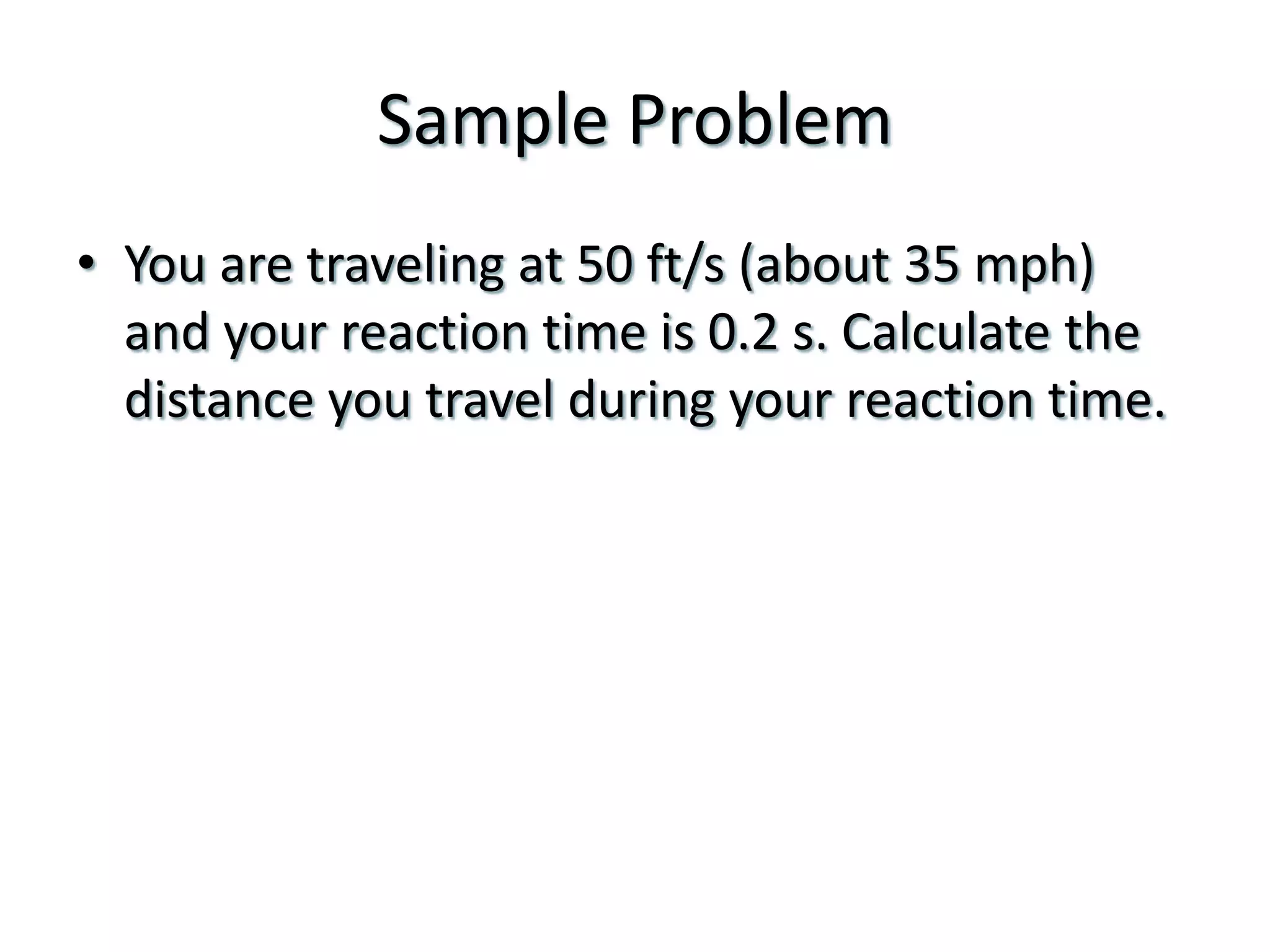 Sample Problem

• You are traveling at 50 ft/s (about 35 mph) and your reaction time is 0.2 s. Calculate the distance you travel during your reaction time.